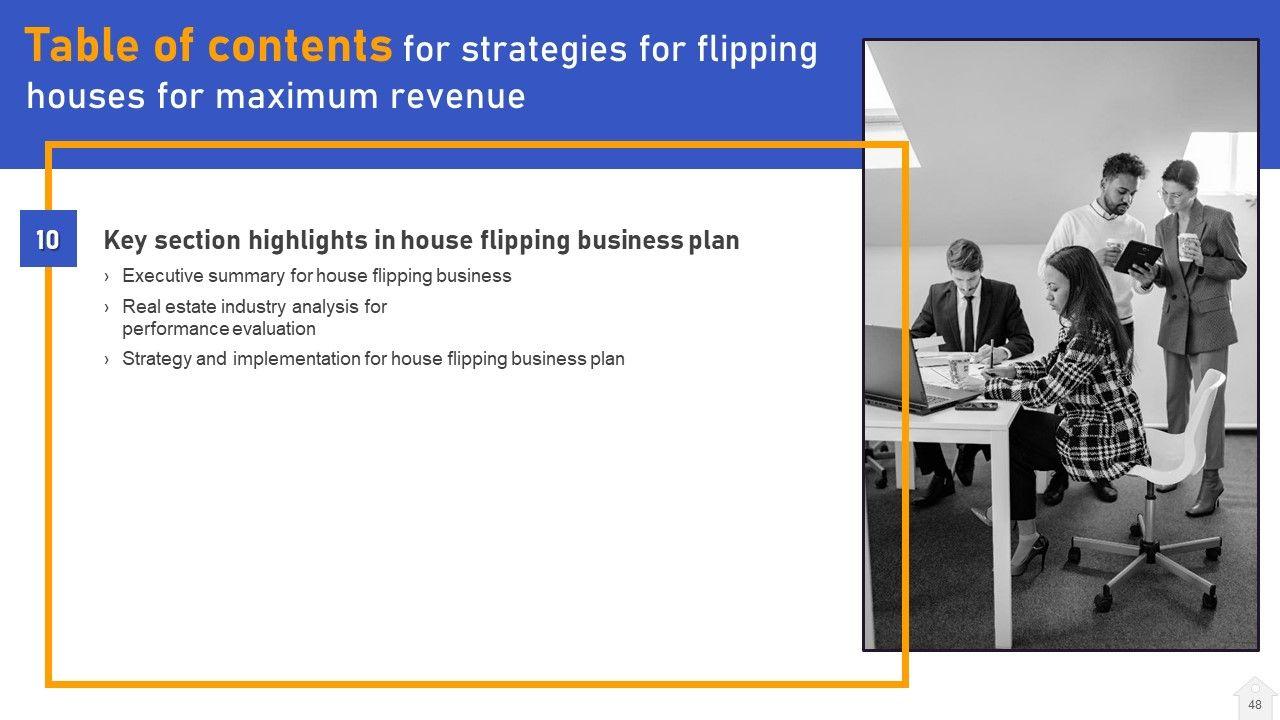 Table of contents for strategies for flipping houses for maximum revenue

10

Key section highlights in house flipping business plan

› Executive summary for house flipping business

› Real estate industry analysis for performance evaluation

› Strategy and implementation for house flipping business plan

48